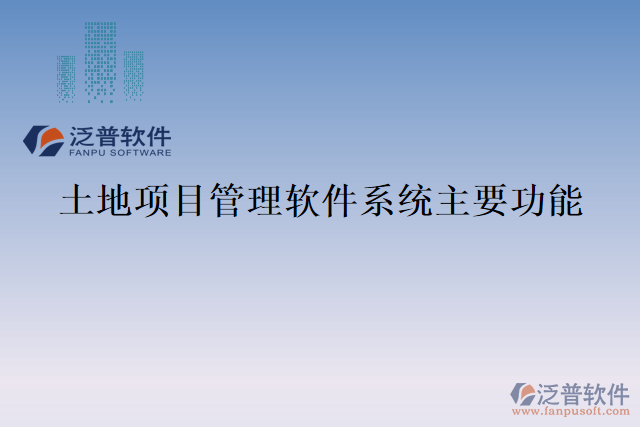 泛普软件
FANPU SOFTWARE

土地项目管理软件系统主要功能

泛普软件
www.fanpusoft.com